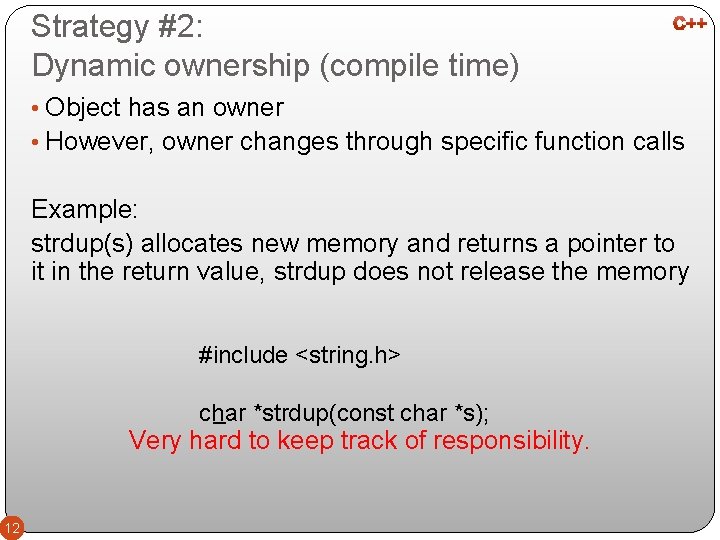 Strategy #2:
Dynamic ownership (compile time)

C++

• Object has an owner
• However, owner changes through specific function calls

Example:
strdup(s) allocates new memory and returns a pointer to it in the return value, strdup does not release the memory

#include <string.h>

char *strdup(const char *s);

Very hard to keep track of responsibility.

12